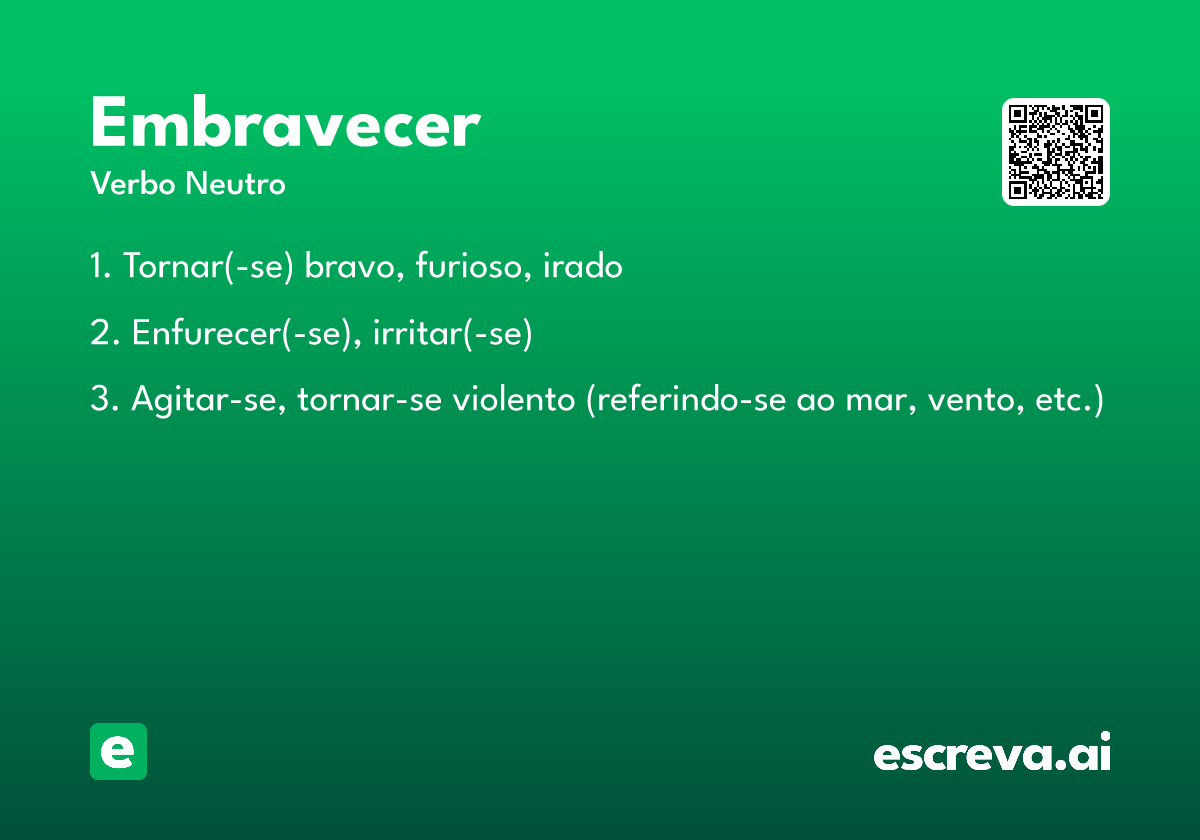 Embravecer

Verbo Neutro

1. Tornar(-se) bravo, furioso, irado

2. Enfurecer(-se), irritar(-se)

3. Agitar-se, tornar-se violento (referindo-se ao mar, vento, etc.)

e

escreva.ai